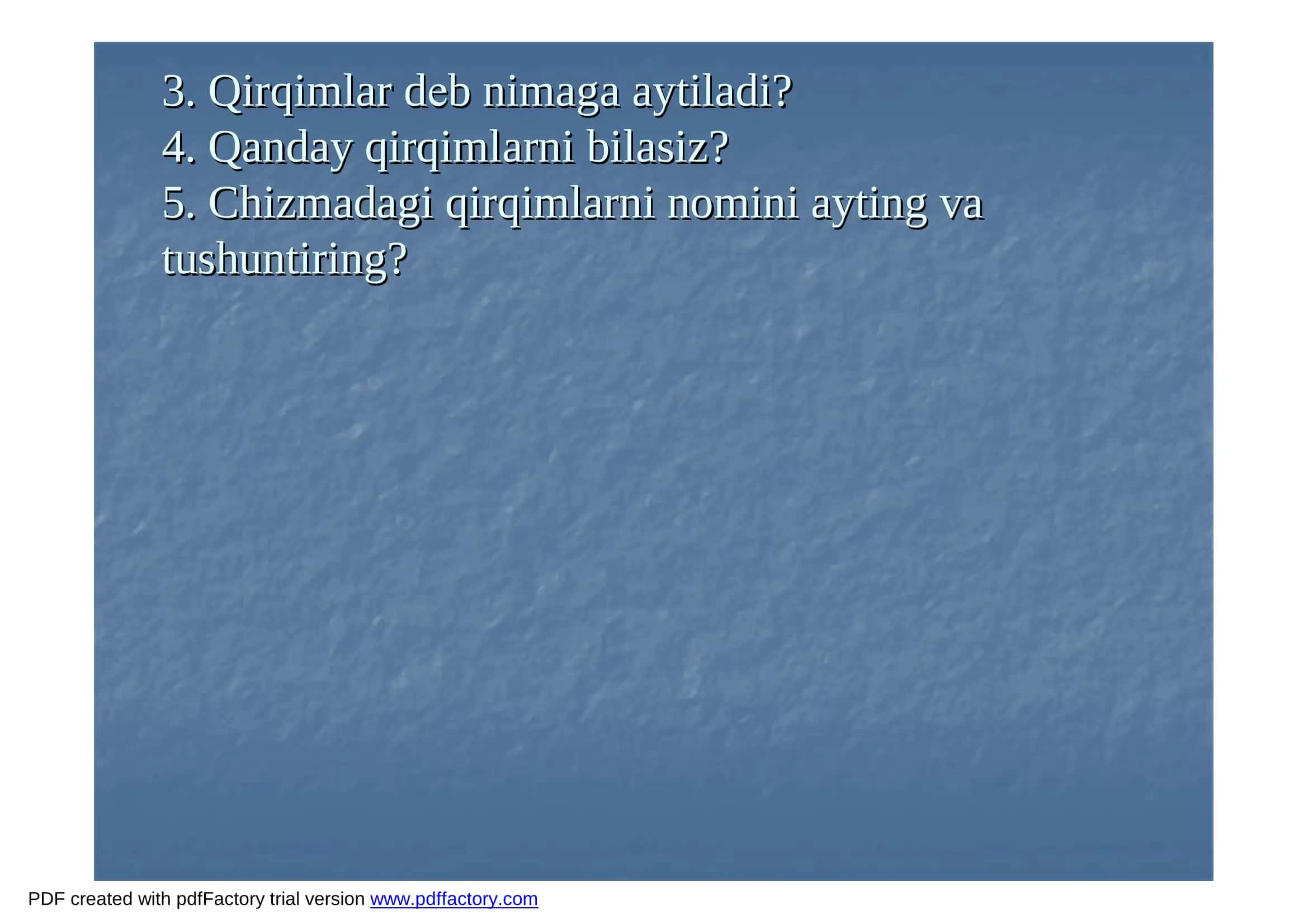 3. Qirqimlar deb nimaga aytiladi?
4. Qanday qirqimlarni bilasiz?
5. Chizmadagi qirqimlarni nomini ayting va tushuntiring?

PDF created with pdfFactory trial version www.pdffactory.com